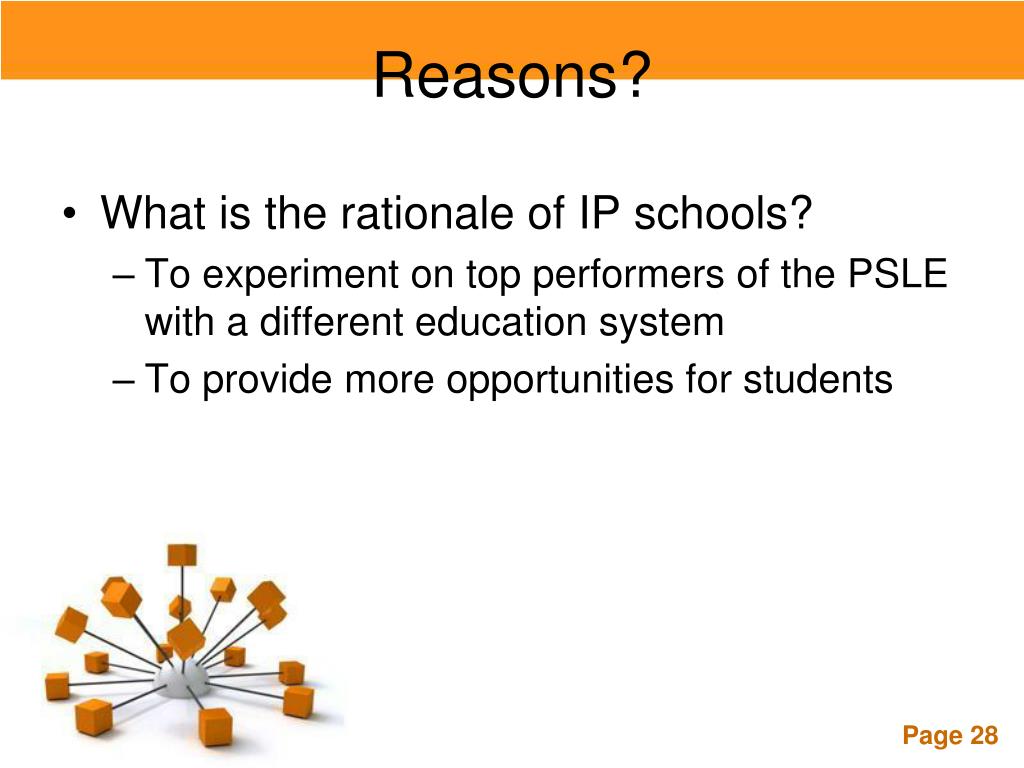 Reasons?

• What is the rationale of IP schools?
– To experiment on top performers of the PSLE with a different education system
– To provide more opportunities for students

Page 28